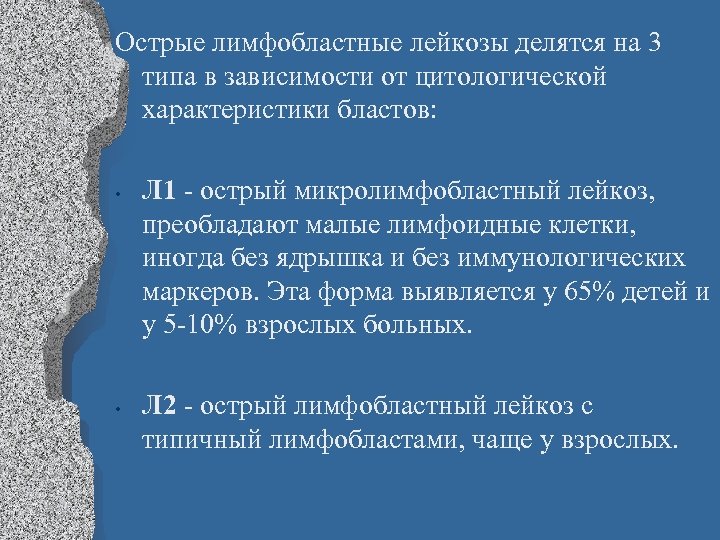 Острые лимфобластные лейкозы делятся на 3 типа в зависимости от цитологической характеристики бластов:

• Л1 - острый микролимфобластный лейкоз, преобладают малые лимфоидные клетки, иногда без ядрышка и без иммунологических маркеров. Эта форма выявляется у 65% детей и у 5-10% взрослых больных.

• Л2 - острый лимфобластный лейкоз с типичный лимфобластами, чаще у взрослых.